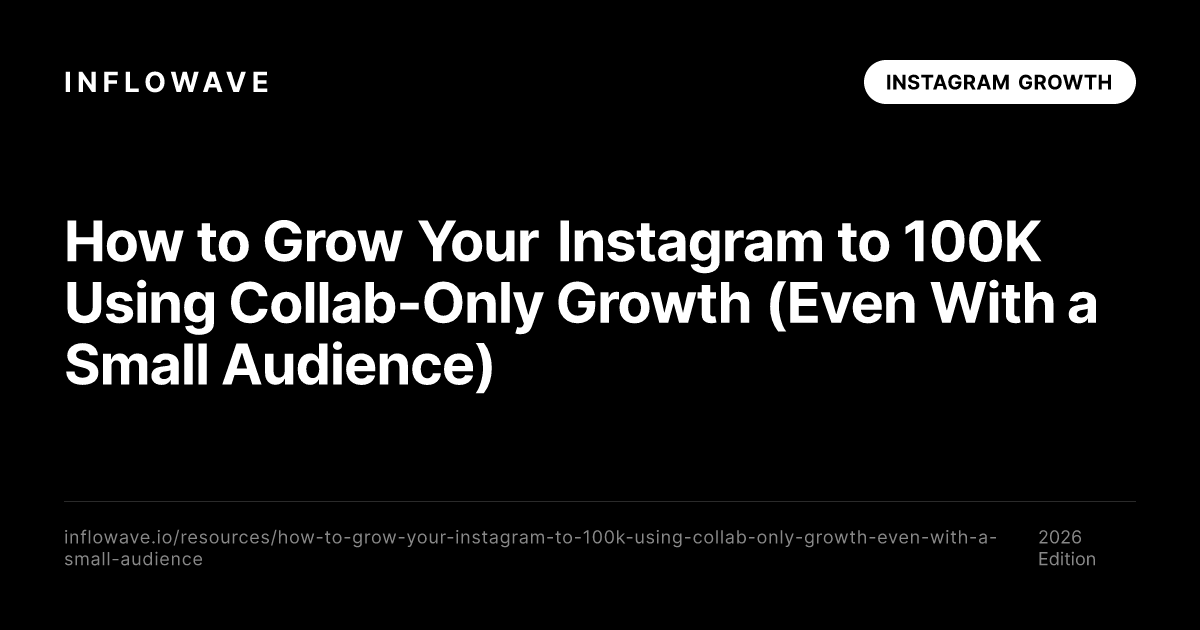 INFLOWAVE

INSTAGRAM GROWTH

How to Grow Your Instagram to 100K Using Collab-Only Growth (Even With a Small Audience)

inflowave.io/resources/how-to-grow-your-instagram-to-100k-using-collab-only-growth-even-with-a-small-audience

2026 Edition